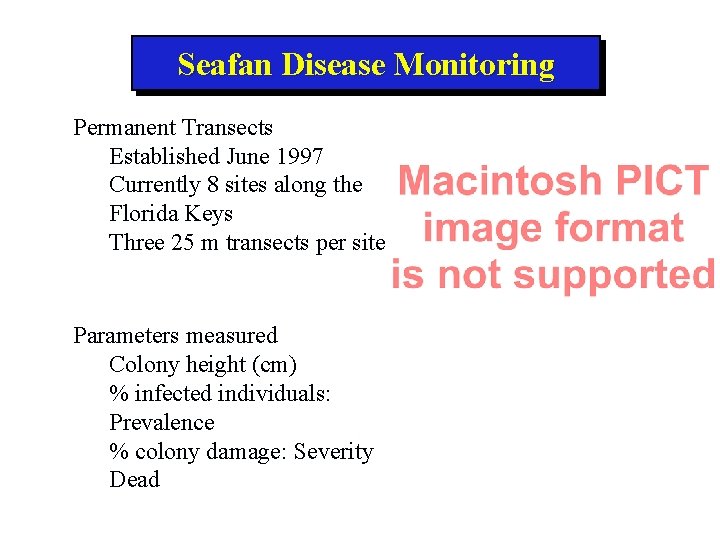 Seafan Disease Monitoring

Permanent Transects
Established June 1997
Currently 8 sites along the Florida Keys
Three 25 m transects per site

Macintosh PICT image format is not supported

Parameters measured
Colony height (cm)
% infected individuals: Prevalence
% colony damage: Severity
Dead